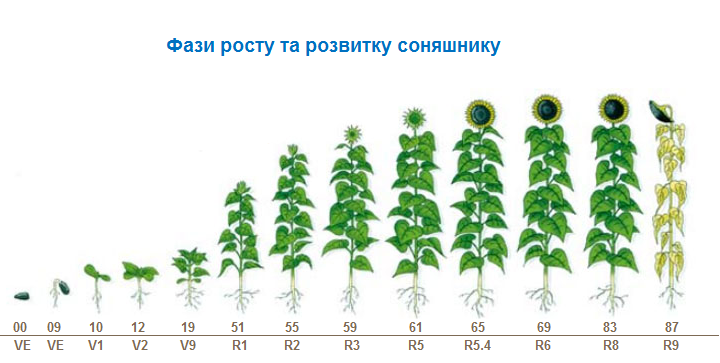 Фази росту та розвитку соняшнику

| 00 | 09 | 10 | 12 | 19 | 51 | 55 | 59 | 61 | 65 | 69 | 83 | 87 |
|---|---|---|---|---|---|---|---|---|---|---|---|---|
| VE | VE | V1 | V2 | V9 | R1 | R2 | R3 | R5 | R5.4 | R6 | R8 | R9 |